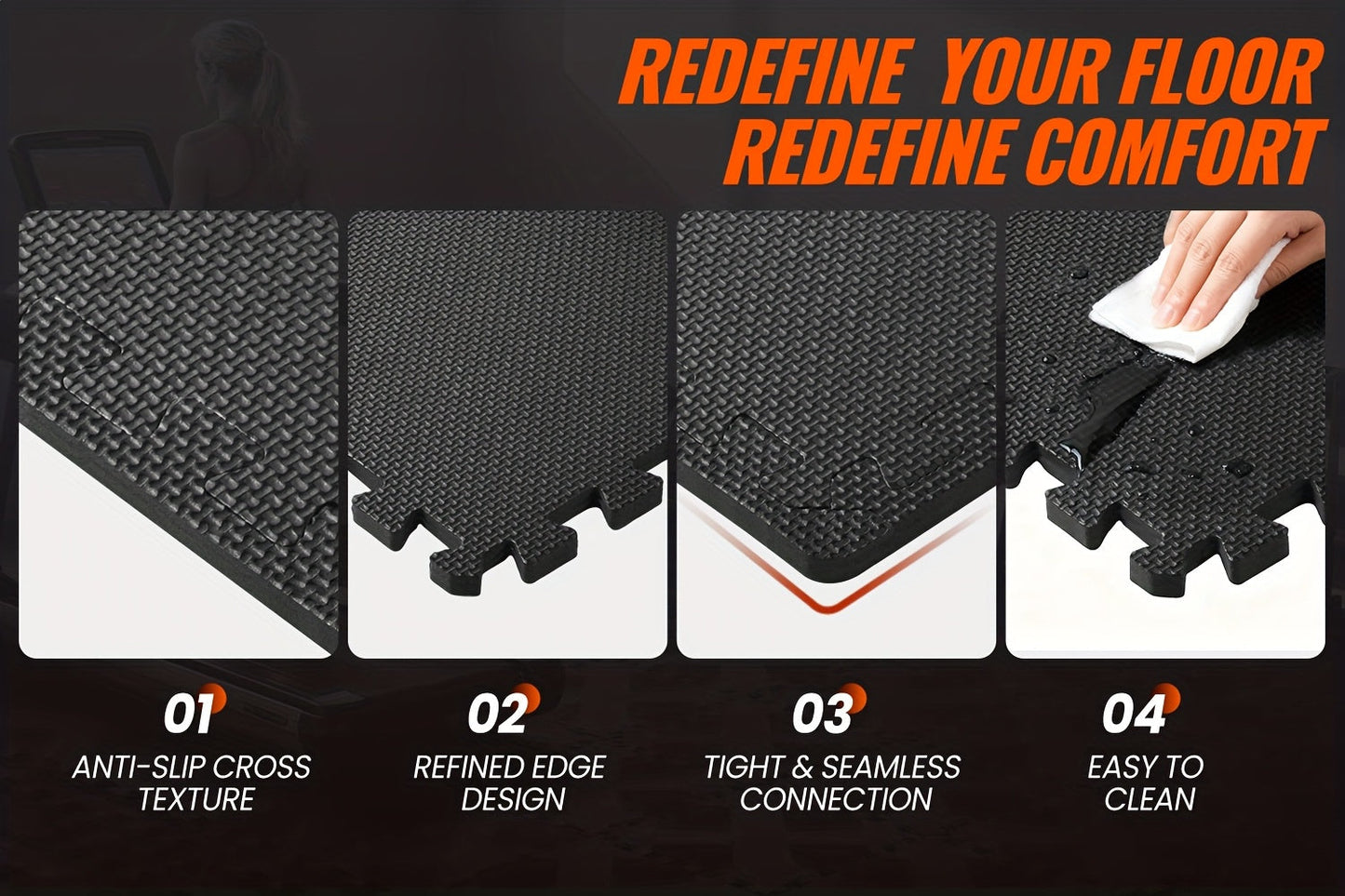 REDEFINE YOUR FLOOR
REDEFINE COMFORT

01
ANTI-SLIP CROSS TEXTURE

02
REFINED EDGE DESIGN

03
TIGHT & SEAMLESS CONNECTION

04
EASY TO CLEAN